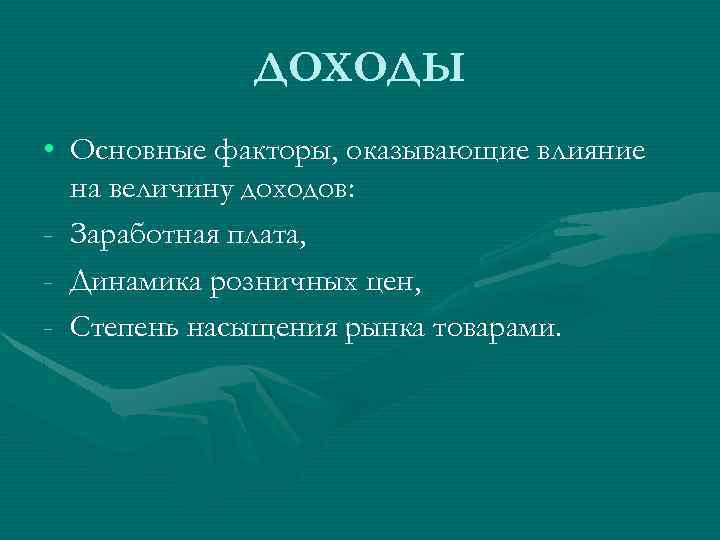 ДОХОДЫ

• Основные факторы, оказывающие влияние на величину доходов:
- Заработная плата,
- Динамика розничных цен,
- Степень насыщения рынка товарами.